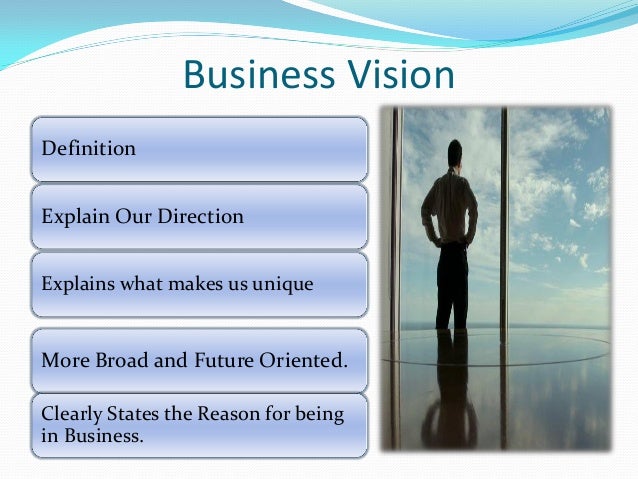 Business Vision

Definition

Explain Our Direction

Explains what makes us unique

More Broad and Future Oriented.

Clearly States the Reason for being in Business.